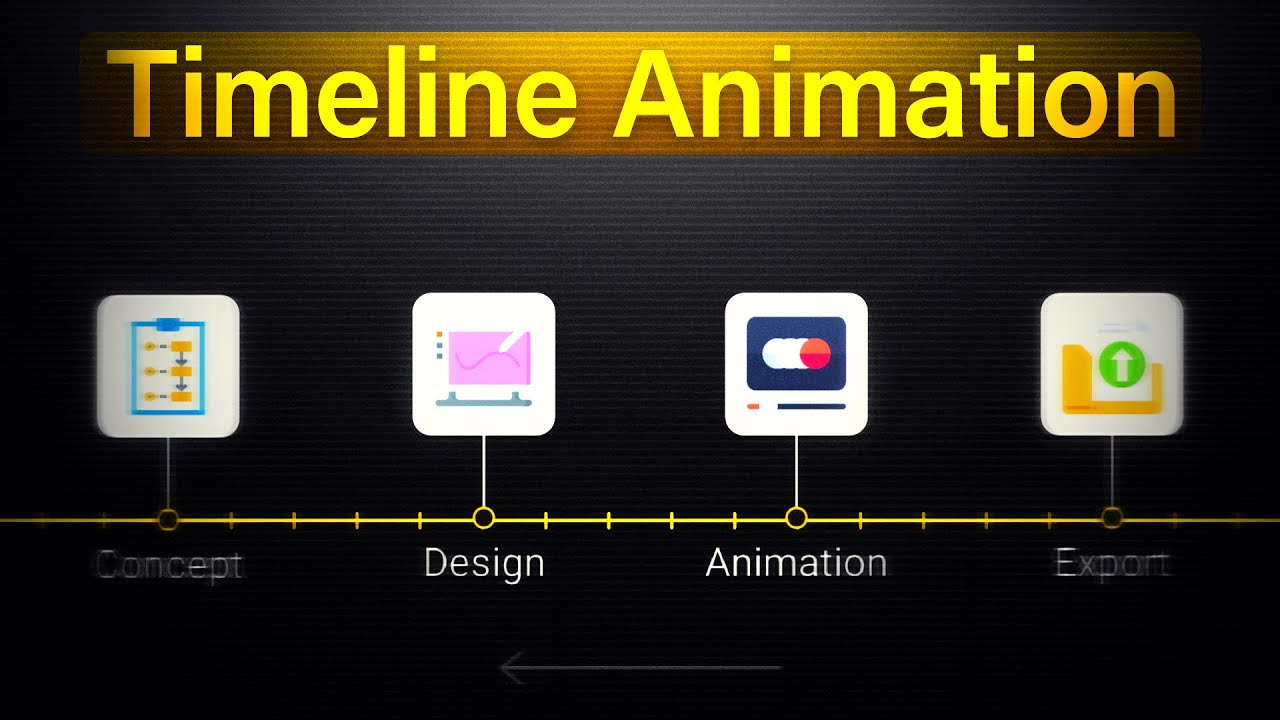 Timeline Animation

Concept

Design

Animation

Export